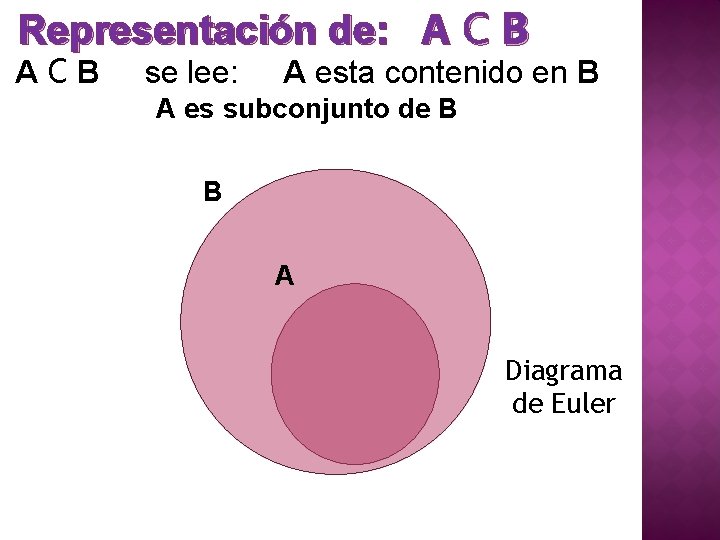 Representación de: A C B

A C B se lee: A esta contenido en B
A es subconjunto de B

B

A

Diagrama de Euler